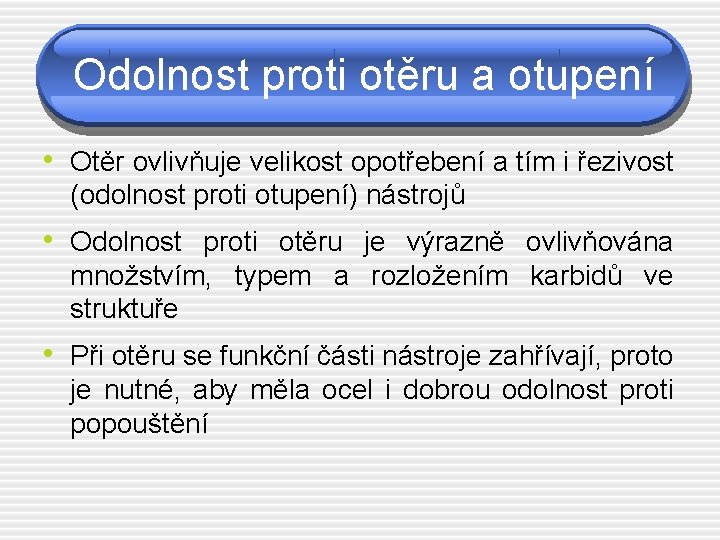 Odolnost proti otěru a otupení

• Otěr ovlivňuje velikost opotřebení a tím i řezivost (odolnost proti otupení) nástrojů

• Odolnost proti otěru je výrazně ovlivňována množstvím, typem a rozložením karbidů ve struktuře

• Při otěru se funkční části nástroje zahřívají, proto je nutné, aby měla ocel i dobrou odolnost proti popouštění